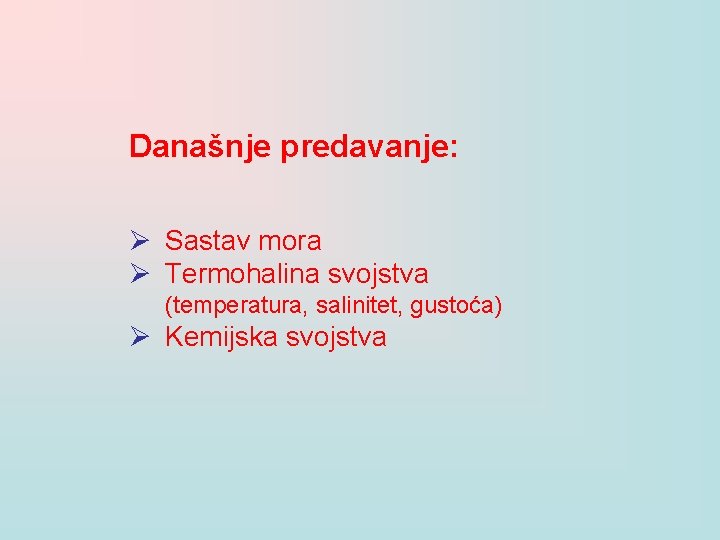 Današnje predavanje:

➢ Sastav mora
➢ Termohalina svojstva
(temperatura, salinitet, gustoća)
➢ Kemijska svojstva